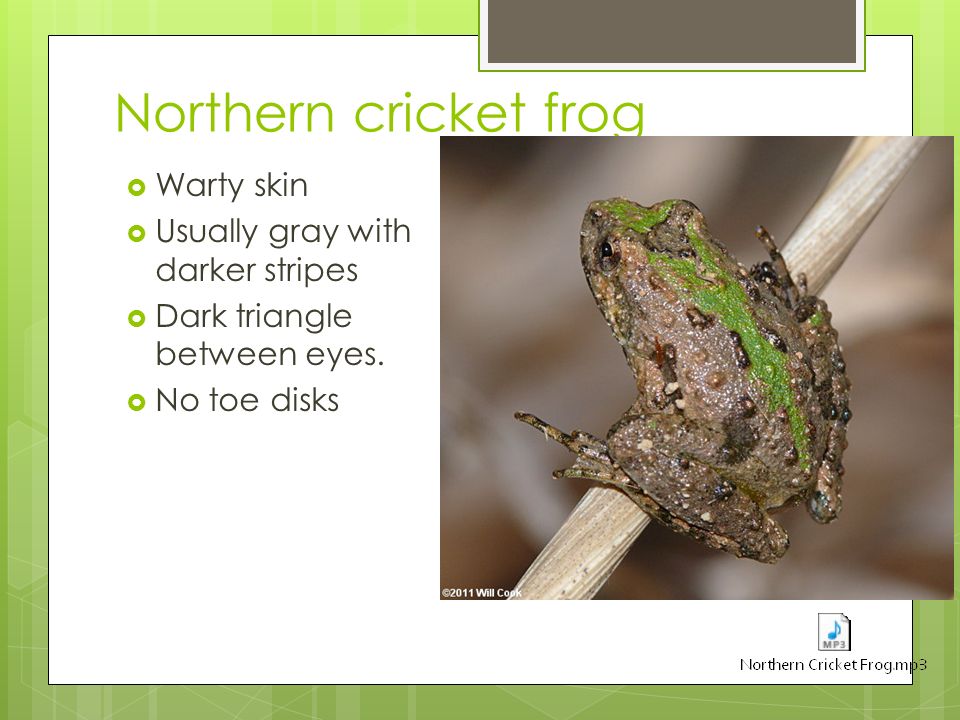 Northern cricket frog

Warty skin

Usually gray with darker stripes

Dark triangle between eyes.

No toe disks

©2011 Will Cook

MP3

Northern Cricket Frog.mp3